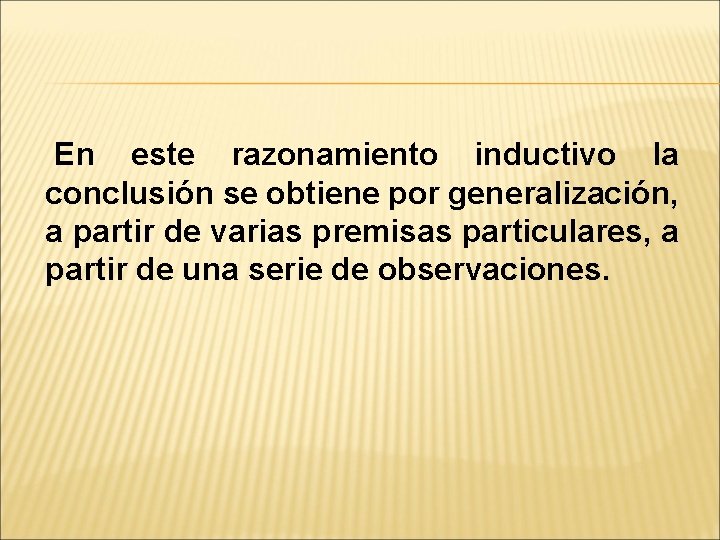 En este razonamiento inductivo la conclusión se obtiene por generalización, a partir de varias premisas particulares, a partir de una serie de observaciones.